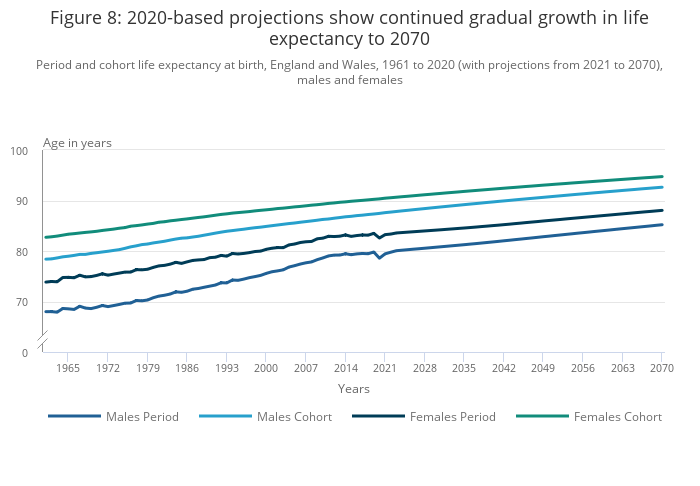 Figure 8: 2020-based projections show continued gradual growth in life expectancy to 2070

Period and cohort life expectancy at birth, England and Wales, 1961 to 2020 (with projections from 2021 to 2070), males and females

Age in years

100
90
80
70
0

1965 1972 1979 1986 1993 2000 2007 2014 2021 2028 2035 2042 2049 2056 2063 2070

Years

Males Period
Males Cohort
Females Period
Females Cohort